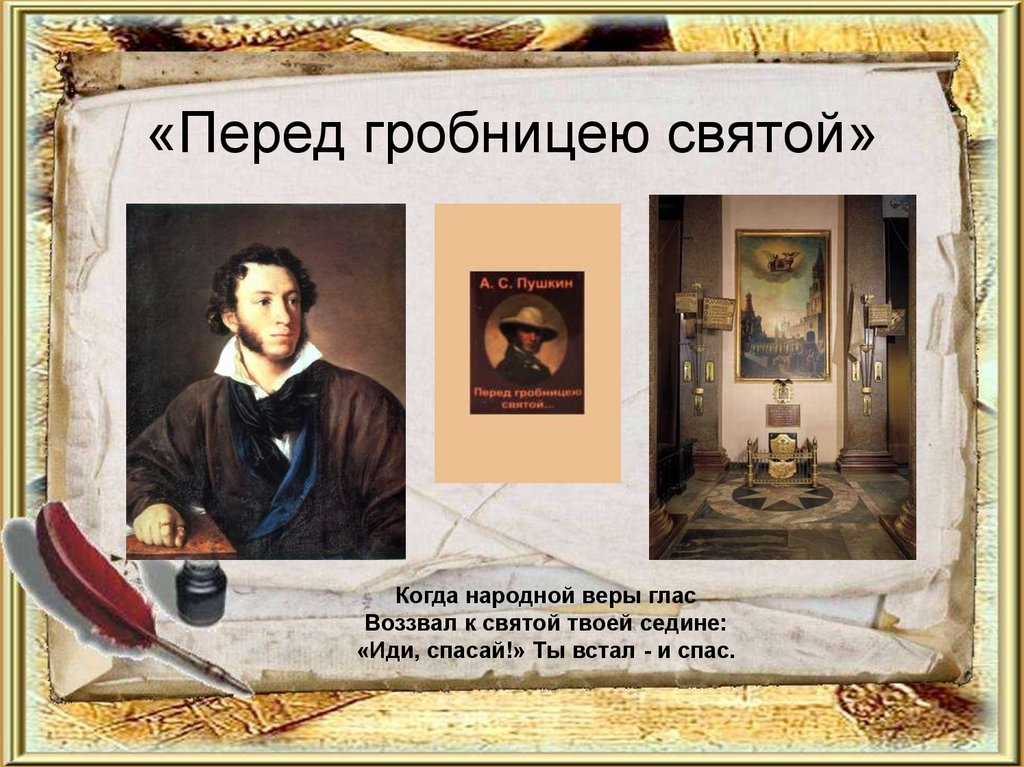 «Перед гробницею святой»

А. С. Пушкин

Перед гробницею святой...

Когда народной веры глас
Воззвал к святой твоей седине:
«Иди, спасай!» Ты встал - и спас.